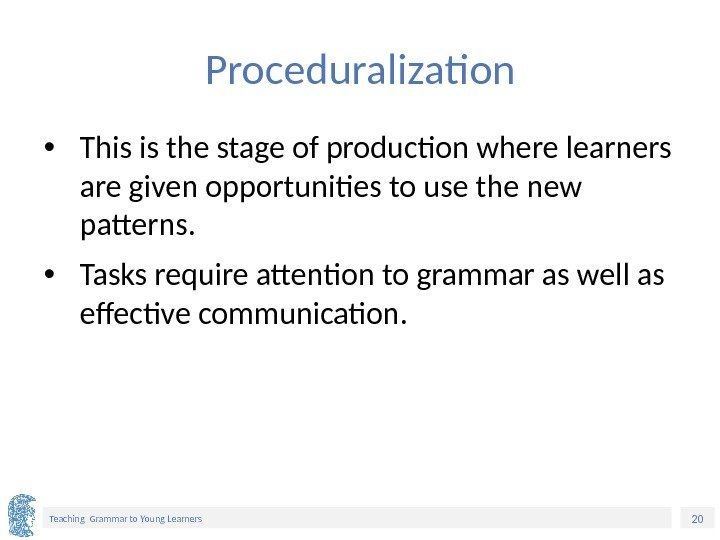 Proceduralization

• This is the stage of production where learners are given opportunities to use the new patterns.

• Tasks require attention to grammar as well as effective communication.

Teaching Grammar to Young Learners

20